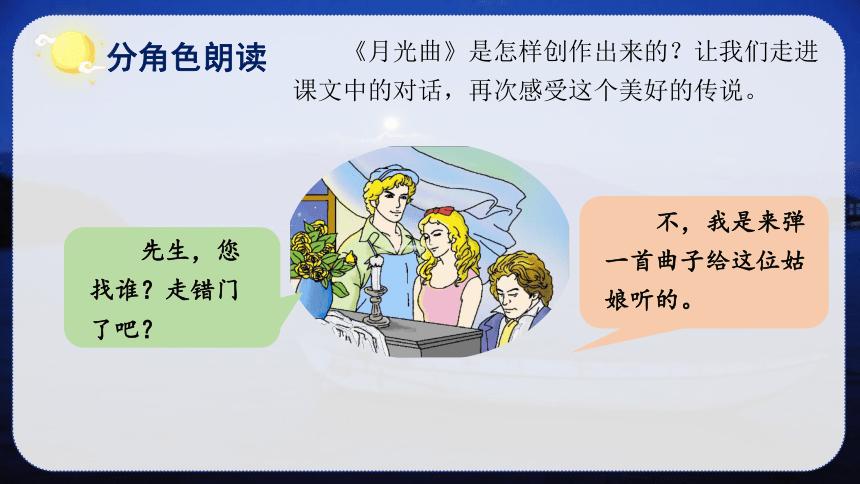 分角色朗读

《月光曲》是怎样创作出来的？让我们走进课文中的对话，再次感受这个美好的传说。

先生，您找谁？走错门了吧？

不，我是来弹一首曲子给这位姑娘听的。